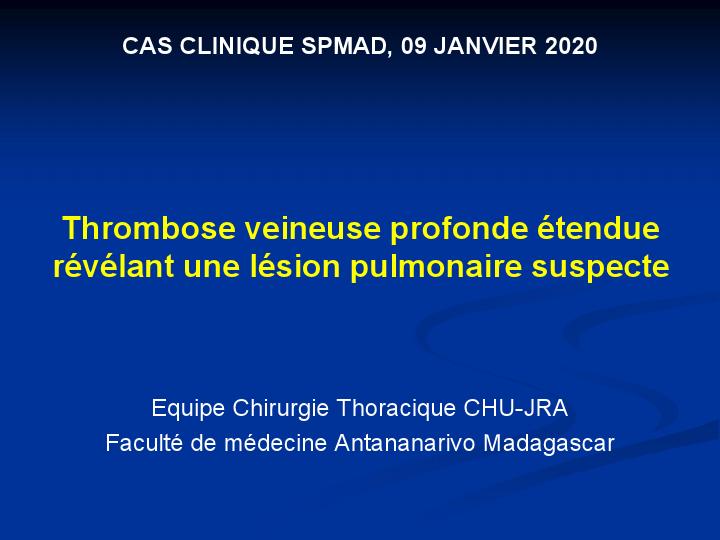 CAS CLINIQUE SPMAD, 09 JANVIER 2020

Thrombose veineuse profonde étendue révélant une lésion pulmonaire suspecte

Equipe Chirurgie Thoracique CHU-JRA
Faculté de médecine Antananarivo Madagascar